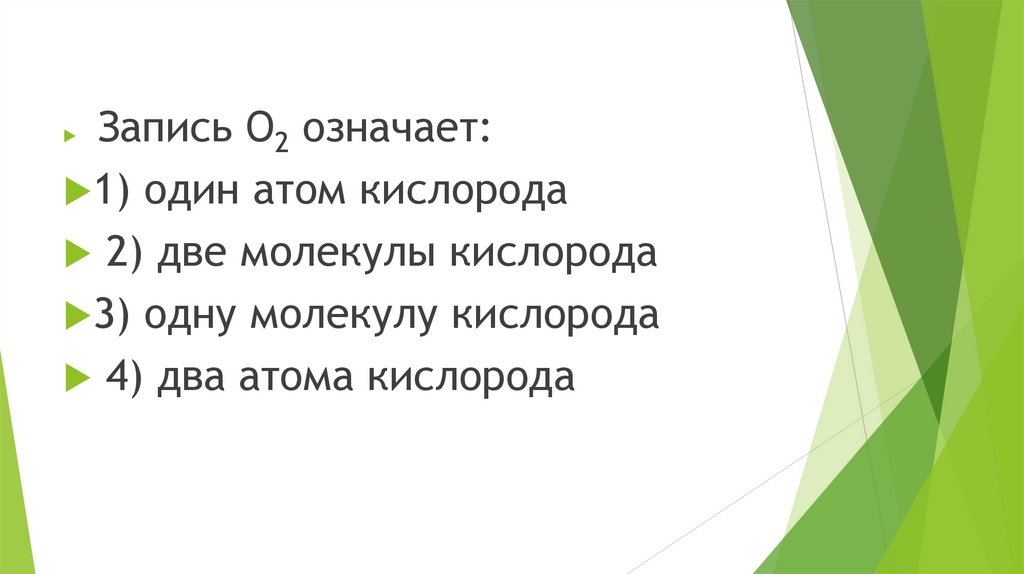 Запись $O_2$ означает:

1) один атом кислорода

2) две молекулы кислорода

3) одну молекулу кислорода

4) два атома кислорода